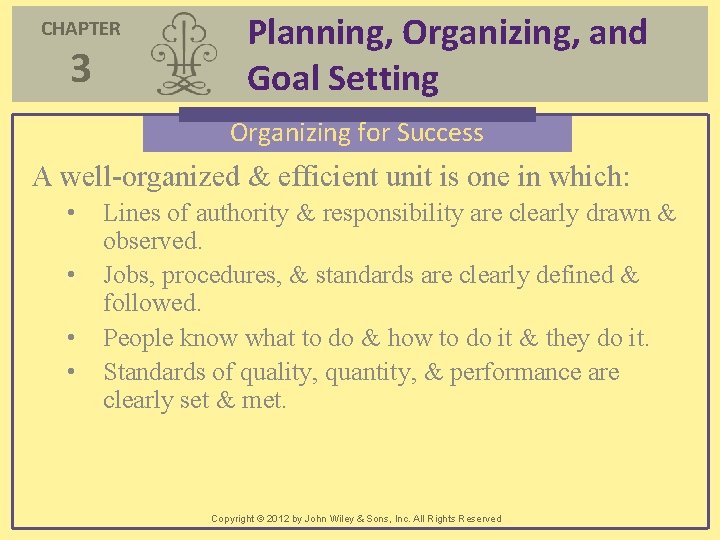 CHAPTER
3

Planning, Organizing, and Goal Setting

Organizing for Success

A well-organized & efficient unit is one in which:

• Lines of authority & responsibility are clearly drawn & observed.
• Jobs, procedures, & standards are clearly defined & followed.
• People know what to do & how to do it & they do it.
• Standards of quality, quantity, & performance are clearly set & met.

Copyright © 2012 by John Wiley & Sons, Inc. All Rights Reserved